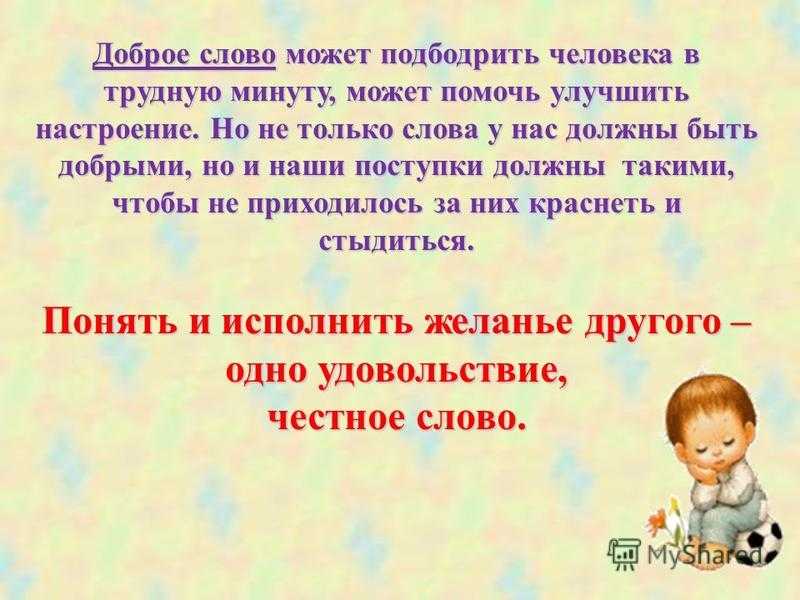 Доброе слово может подбодрить человека в трудную минуту, может помочь улучшить настроение. Но не только слова у нас должны быть добрыми, но и наши поступки должны такими, чтобы не приходилось за них краснеть и стыдиться.

Понять и исполнить желанье другого – одно удовольствие, честное слово.

MyShared